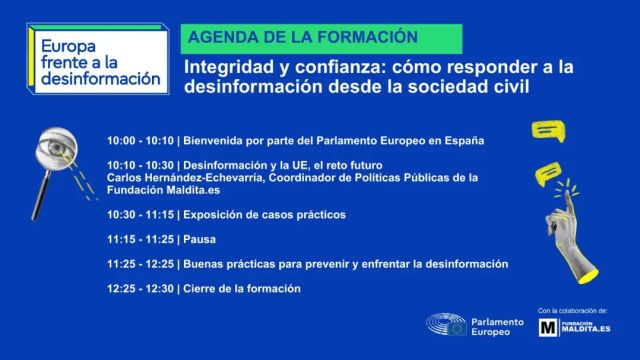 Europa frente a la desinformación

AGENDA DE LA FORMACIÓN

Integridad y confianza: cómo responder a la desinformación desde la sociedad civil

10:00 - 10:10 | Bienvenida por parte del Parlamento Europeo en España

10:10 - 10:30 | Desinformación y la UE, el reto futuro
Carlos Hernández-Echevarría, Coordinador de Políticas Públicas de la Fundación Maldita.es

10:30 - 11:15 | Exposición de casos prácticos

11:15 - 11:25 | Pausa

11:25 - 12:25 | Buenas prácticas para prevenir y enfrentar la desinformación

12:25 - 12:30 | Cierre de la formación

Parlamento Europeo

Con la colaboración de:

M FUNDACIÓN MALDITA.ES